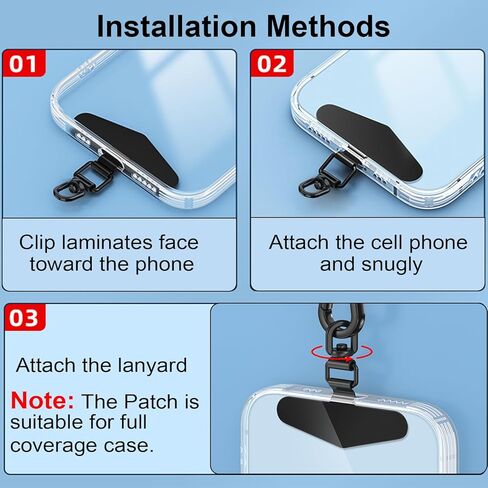 Installation Methods

01

Clip laminates face toward the phone

02

Attach the cell phone and snugly

03

Attach the lanyard

Note: The Patch is suitable for full coverage case.